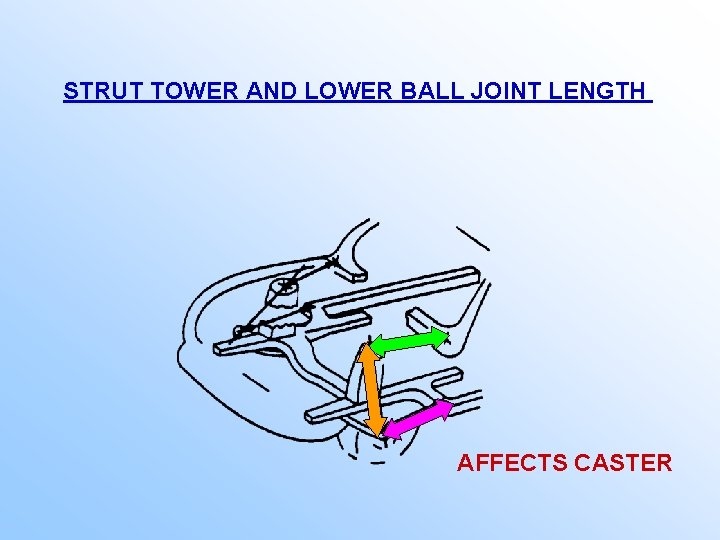 STRUT TOWER AND LOWER BALL JOINT LENGTH

AFFECTS CASTER